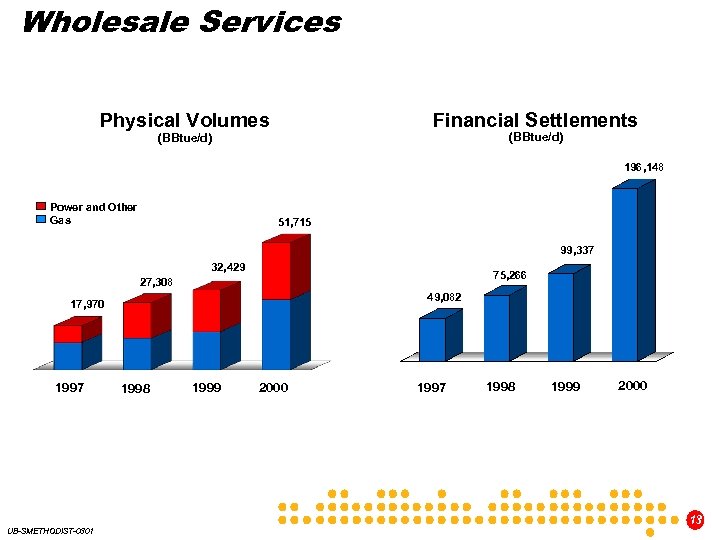 Wholesale Services

Physical Volumes
(BBtue/d)

Power and Other
Gas

17,970
27,308
32,429
51,715

1997
1998
1999
2000

Financial Settlements
(BBtue/d)

49,082
75,266
99,337
196,148

1997
1998
1999
2000

UB-SMETHODIST-0801

13